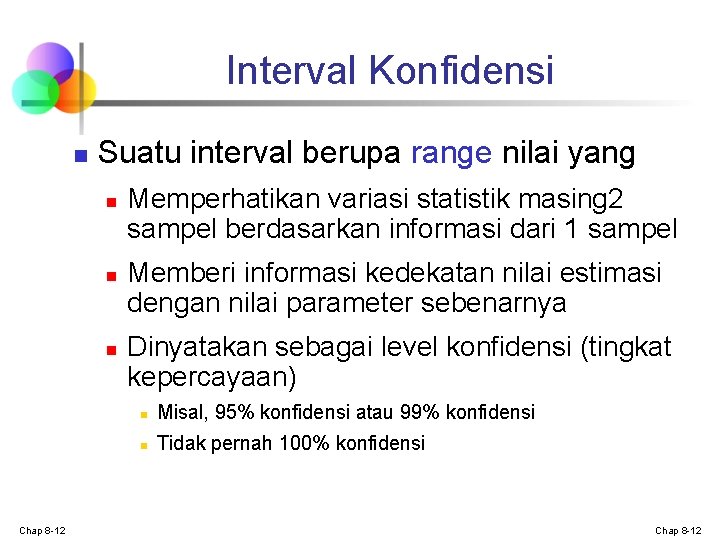 Interval Konfidensi

Suatu interval berupa range nilai yang

Memperhatikan variasi statistik masing2 sampel berdasarkan informasi dari 1 sampel

Memberi informasi kedekatan nilai estimasi dengan nilai parameter sebenarnya

Dinyatakan sebagai level konfidensi (tingkat kepercayaan)

Misal, 95% konfidensi atau 99% konfidensi

Tidak pernah 100% konfidensi

Chap 8-12

Chap 8-12